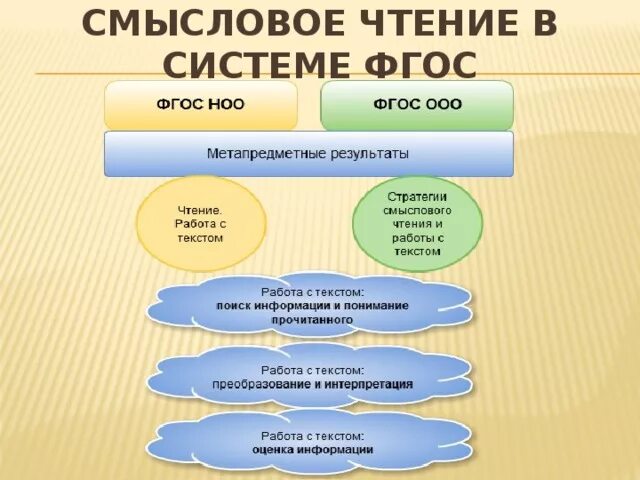 СМЫСЛОВОЕ ЧТЕНИЕ В СИСТЕМЕ ФГОС

ФГОС НОО

ФГОС ООО

Метапредметные результаты

Чтение. Работа с текстом

Стратегии смыслового чтения и работы с текстом

Работа с текстом: поиск информации и понимание прочитанного

Работа с текстом: преобразование и интерпретация

Работа с текстом: оценка информации